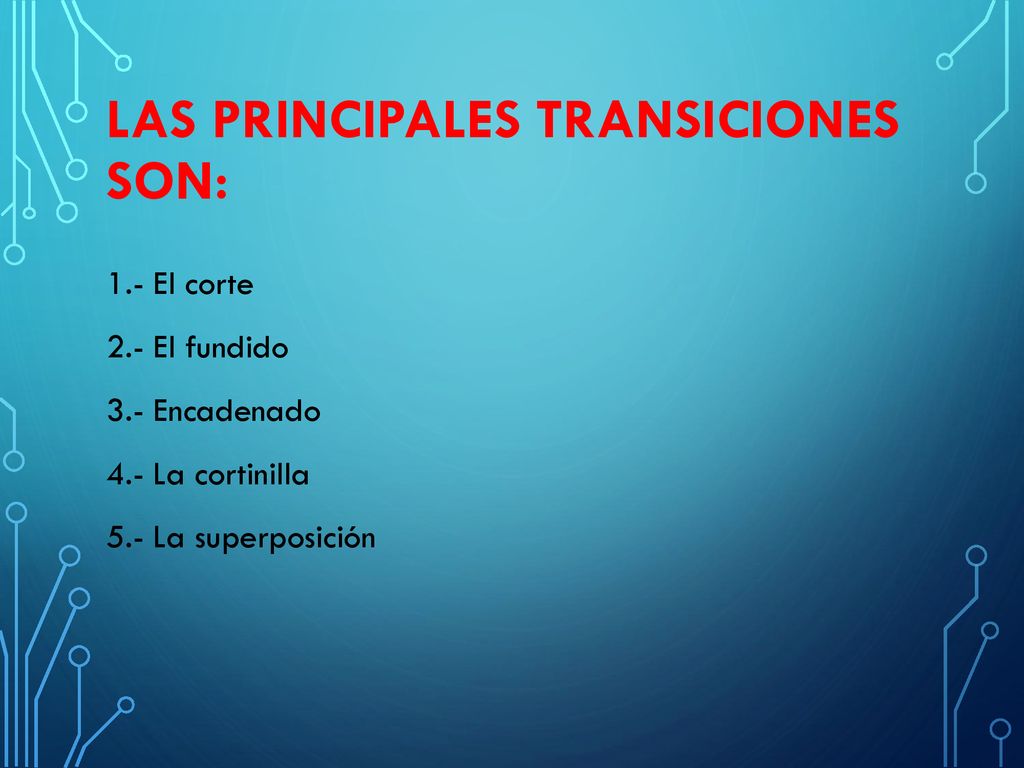 LAS PRINCIPALES TRANSICIONES SON:

1.- El corte

2.- El fundido

3.- Encadenado

4.- La cortinilla

5.- La superposición